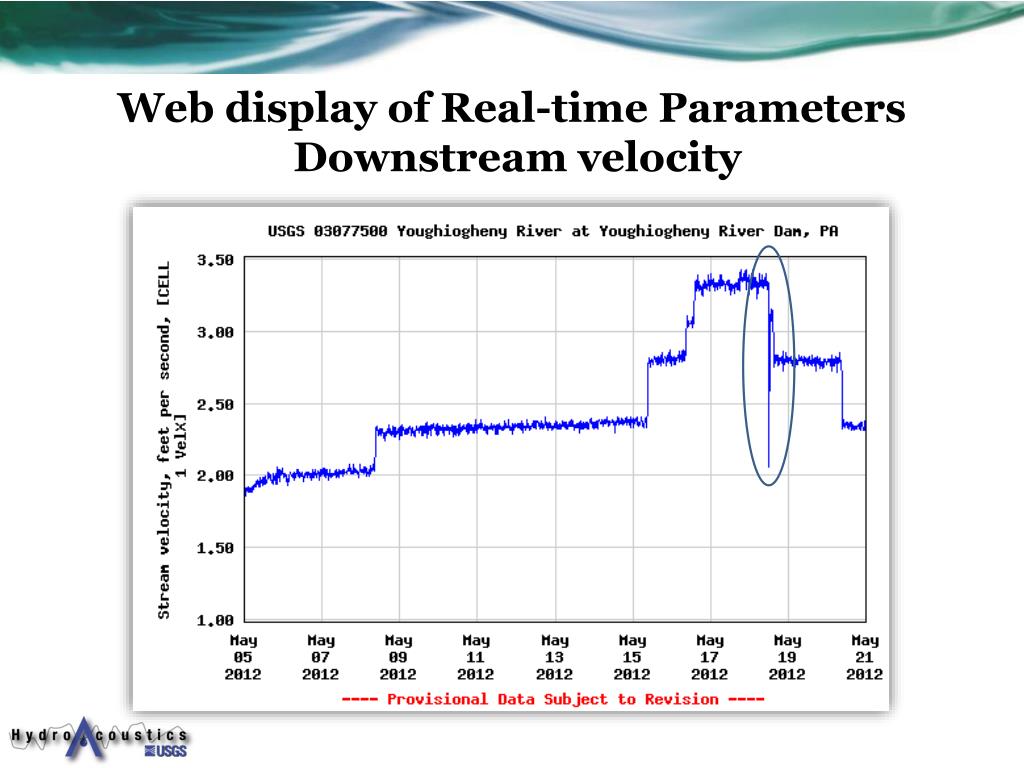 Web display of Real-time Parameters
Downstream velocity

USGS 03077500 Youghiogheny River at Youghiogheny River Dam, PA

Stream velocity, feet per second, [CELL 1 VelX]

3.50
3.00
2.50
2.00
1.50
1.00

May 05 2012
May 07 2012
May 09 2012
May 11 2012
May 13 2012
May 15 2012
May 17 2012
May 19 2012
May 21 2012

---- Provisional Data Subject to Revision ----

Hydro Acoustics USGS